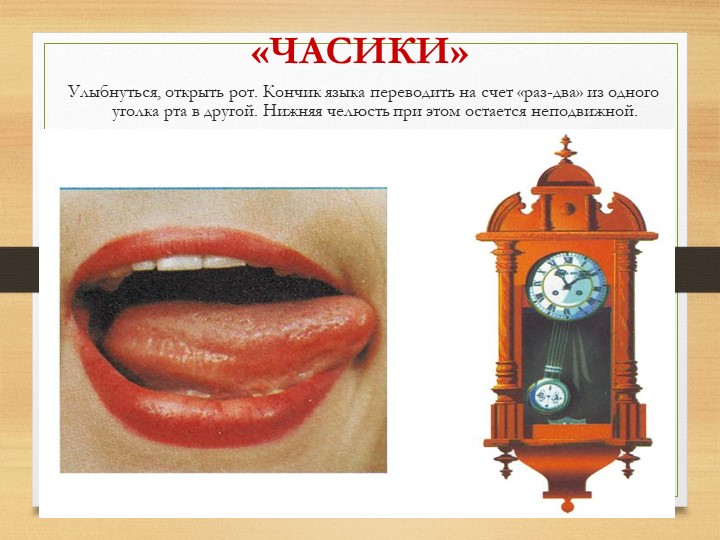 «ЧАСИКИ»

Улыбнуться, открыть рот. Кончик языка переводить на счет «раз-два» из одного уголка рта в другой. Нижняя челюсть при этом остается неподвижной.